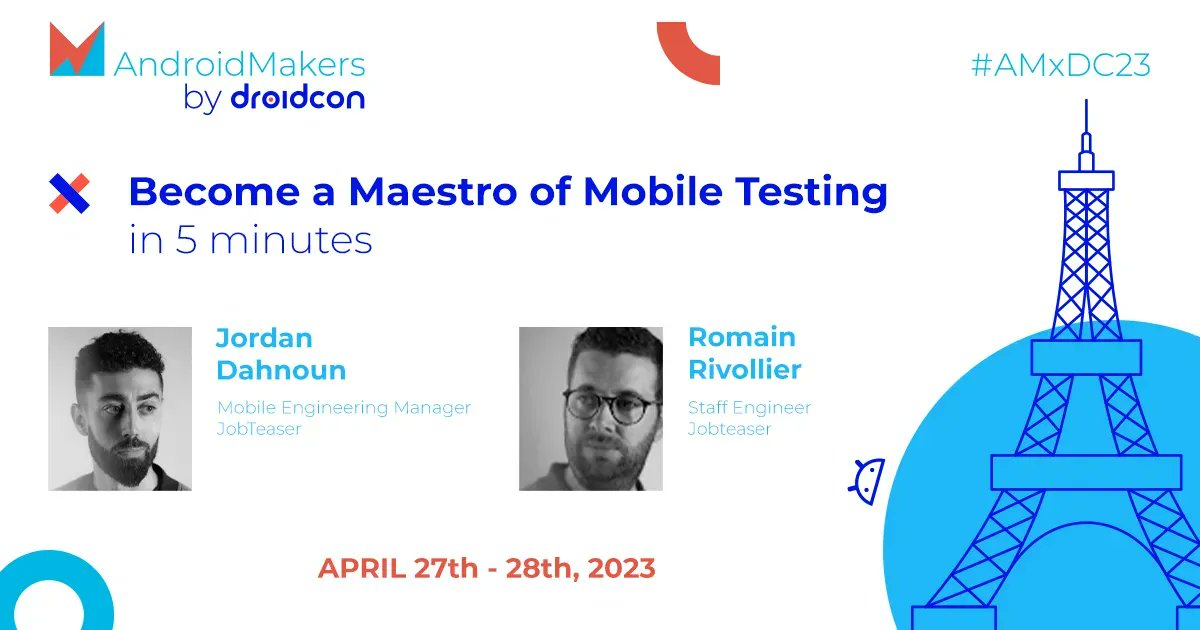 AndroidMakers by droidcon

#AMxDC23

Become a Maestro of Mobile Testing in 5 minutes

Jordan Dahnoun
Mobile Engineering Manager
JobTeaser

Romain Rivollier
Staff Engineer
Jobteaser

APRIL 27th - 28th, 2023